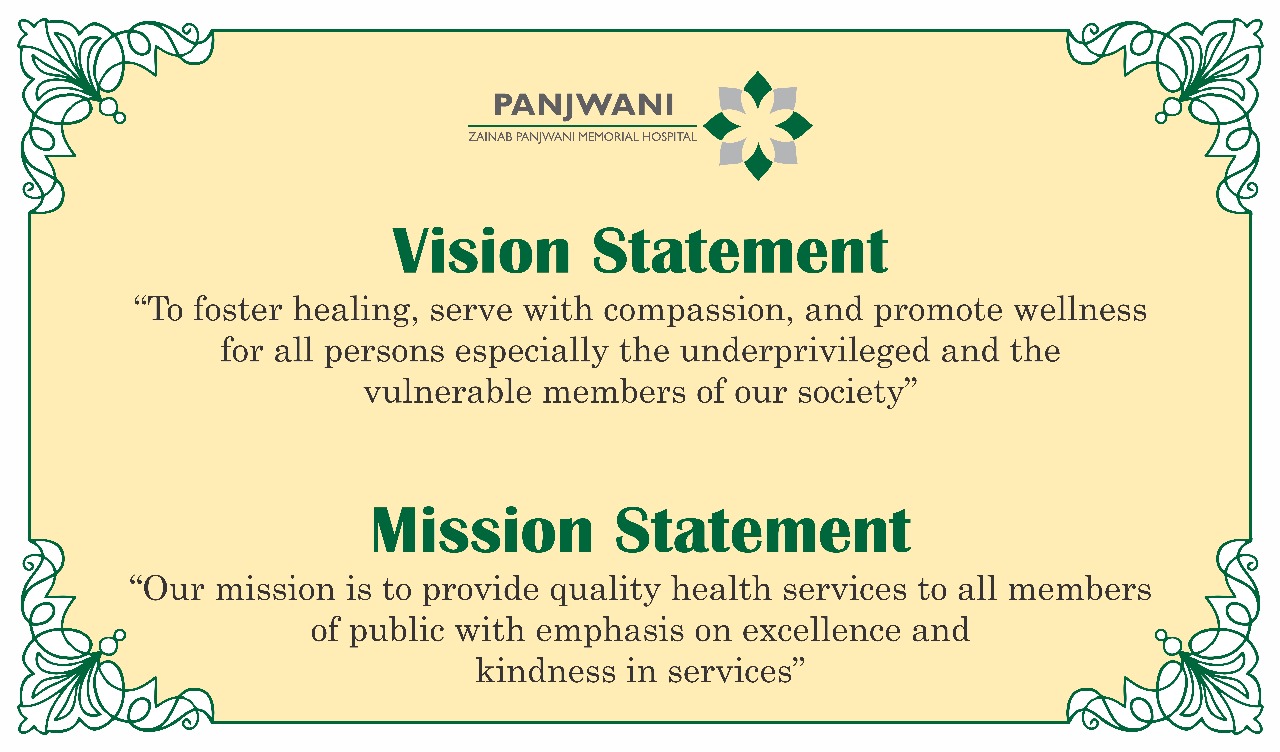 PANJWANI
ZAINAB PANJWANI MEMORIAL HOSPITAL

Vision Statement

“To foster healing, serve with compassion, and promote wellness for all persons especially the underprivileged and the vulnerable members of our society”

Mission Statement

“Our mission is to provide quality health services to all members of public with emphasis on excellence and kindness in services”